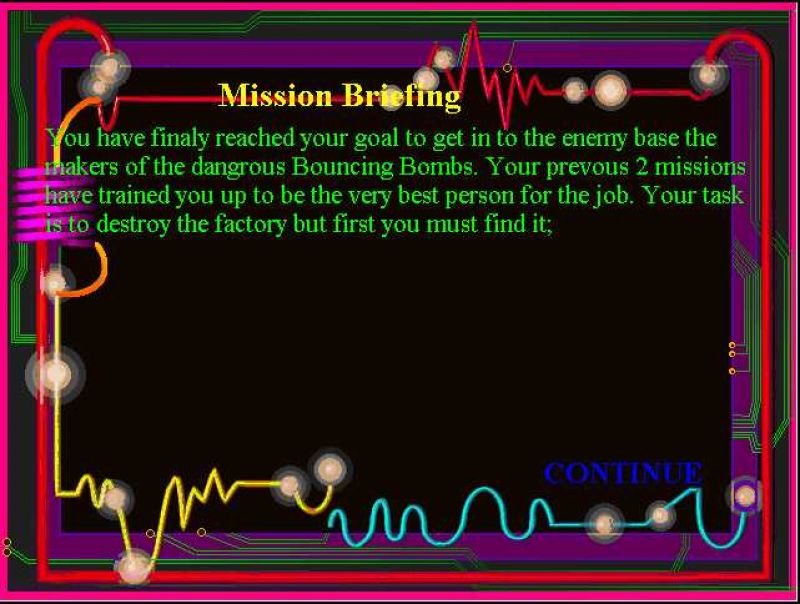 Mission Briefing

You have finaly reached your goal to get in to the enemy base the makers of the dangrous Bouncing Bombs. Your prevous 2 missions have trained you up to be the very best person for the job. Your task is to destroy the factory but first you must find it;

CONTINUE